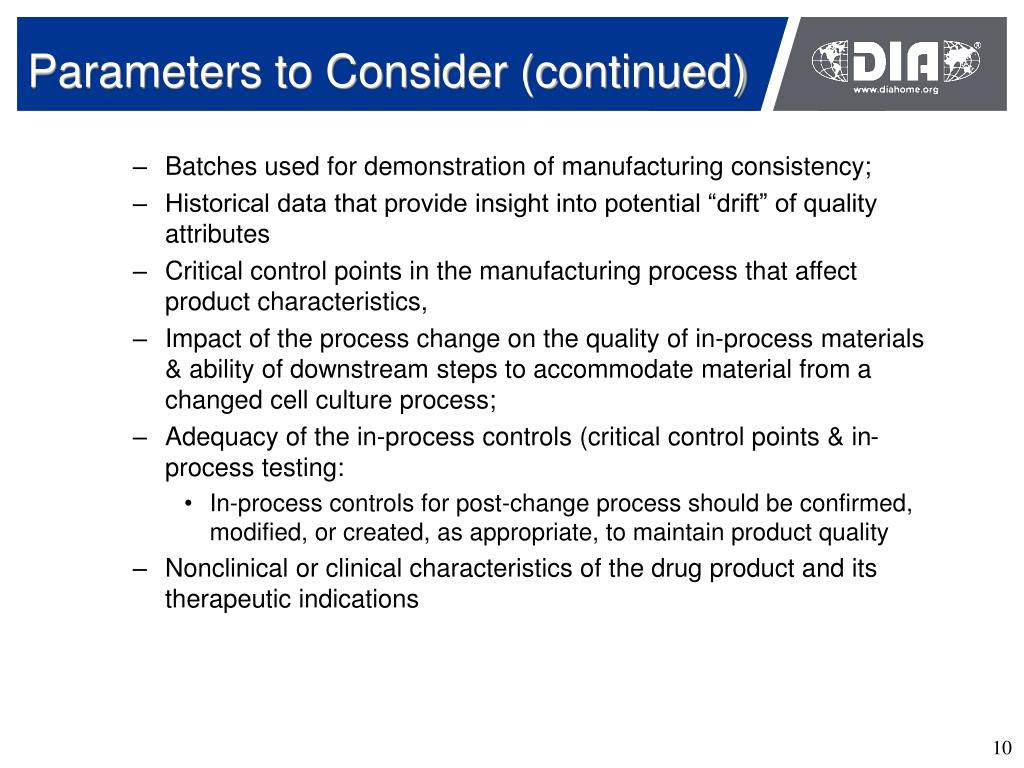 Parameters to Consider (continued)

DIA®
www.diahome.org

– Batches used for demonstration of manufacturing consistency;
– Historical data that provide insight into potential “drift” of quality attributes
– Critical control points in the manufacturing process that affect product characteristics,
– Impact of the process change on the quality of in-process materials & ability of downstream steps to accommodate material from a changed cell culture process;
– Adequacy of the in-process controls (critical control points & in-process testing:
• In-process controls for post-change process should be confirmed, modified, or created, as appropriate, to maintain product quality
– Nonclinical or clinical characteristics of the drug product and its therapeutic indications

10